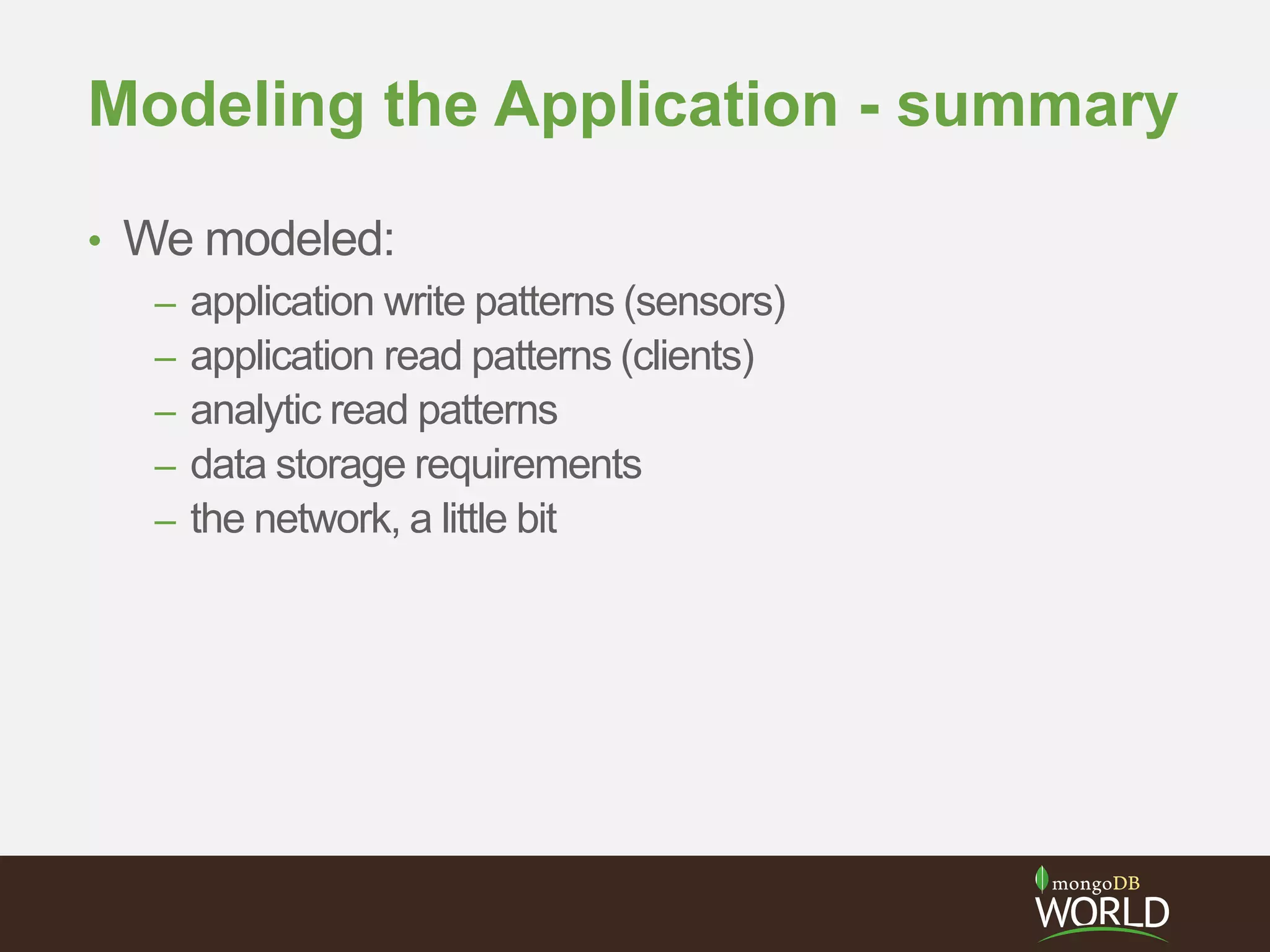 Modeling the Application - summary

• We modeled:
– application write patterns (sensors)
– application read patterns (clients)
– analytic read patterns
– data storage requirements
– the network, a little bit

mongoDB WORLD